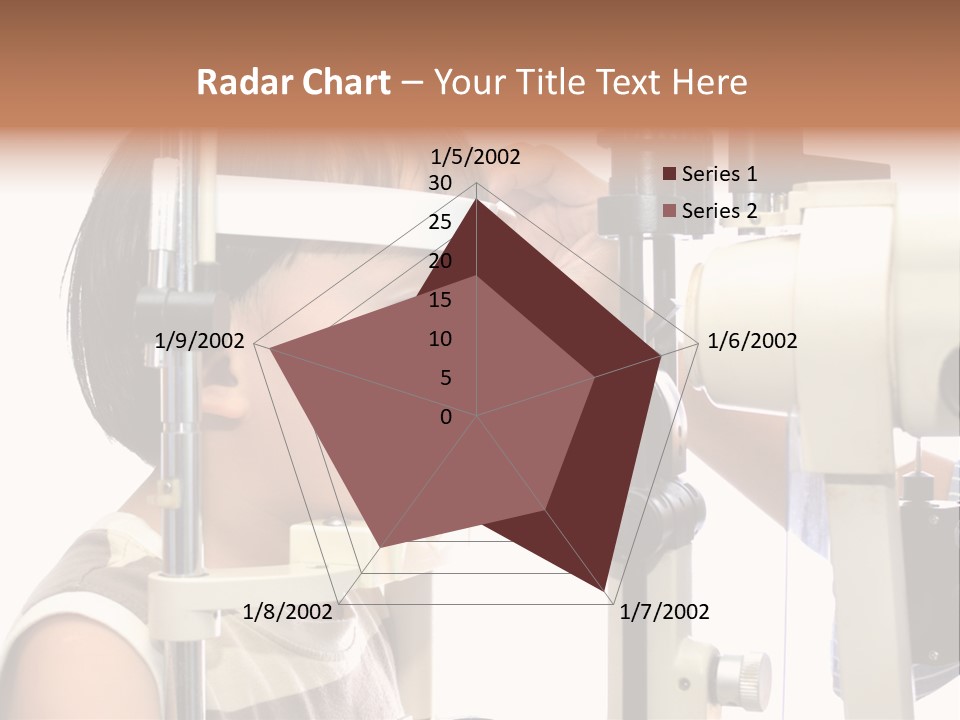 Radar Chart – Your Title Text Here

1/5/2002
30
25
20
15
10
5
0
1/6/2002
1/7/2002
1/8/2002
1/9/2002

Series 1
Series 2